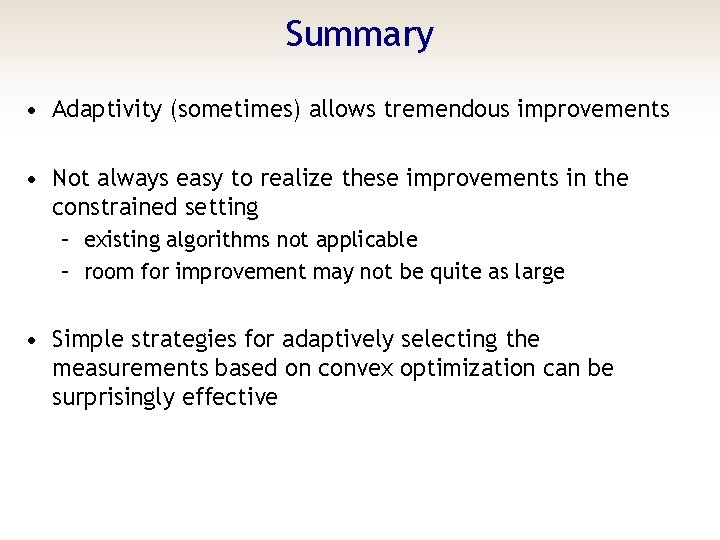 Summary

• Adaptivity (sometimes) allows tremendous improvements

• Not always easy to realize these improvements in the constrained setting
 – existing algorithms not applicable
 – room for improvement may not be quite as large

• Simple strategies for adaptively selecting the measurements based on convex optimization can be surprisingly effective